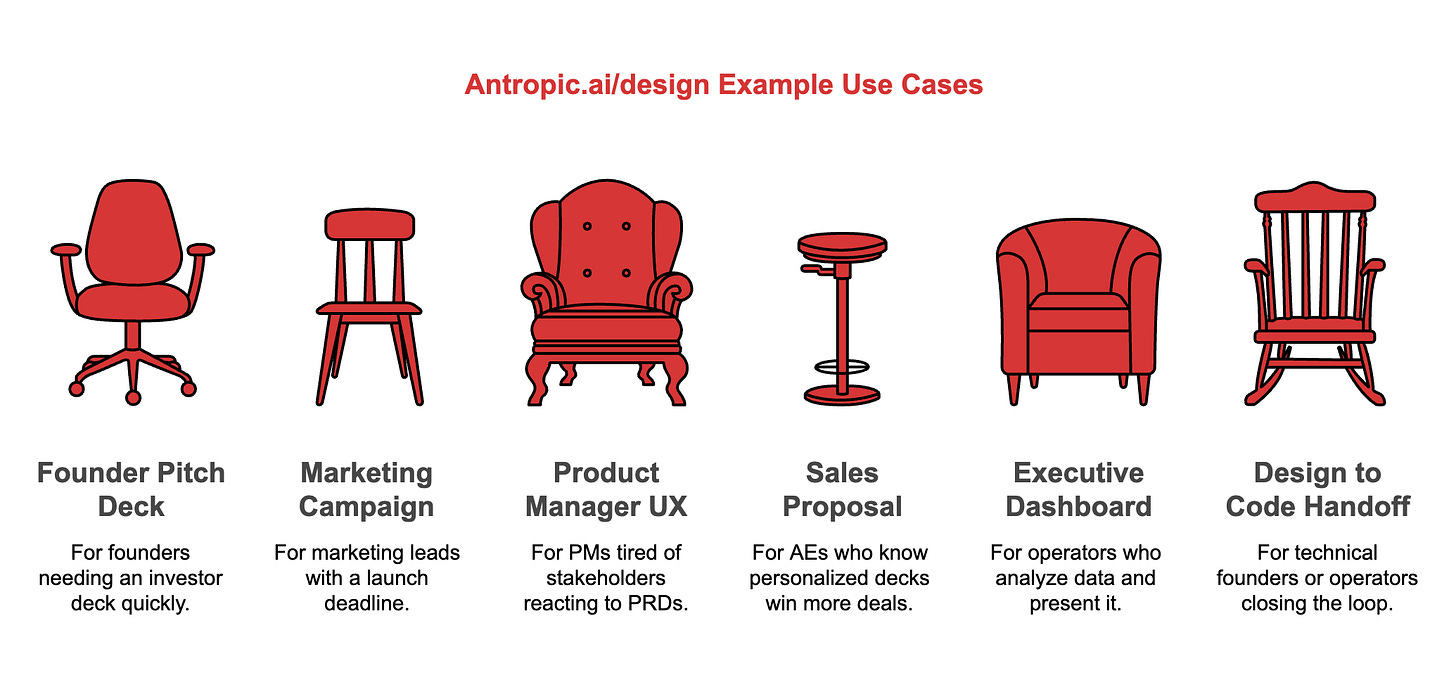 Antropic.ai/design Example Use Cases

Founder Pitch Deck

For founders needing an investor deck quickly.

Marketing Campaign

For marketing leads with a launch deadline.

Product Manager UX

For PMs tired of stakeholders reacting to PRDs.

Sales Proposal

For AEs who know personalized decks win more deals.

Executive Dashboard

For operators who analyze data and present it.

Design to Code Handoff

For technical founders or operators closing the loop.